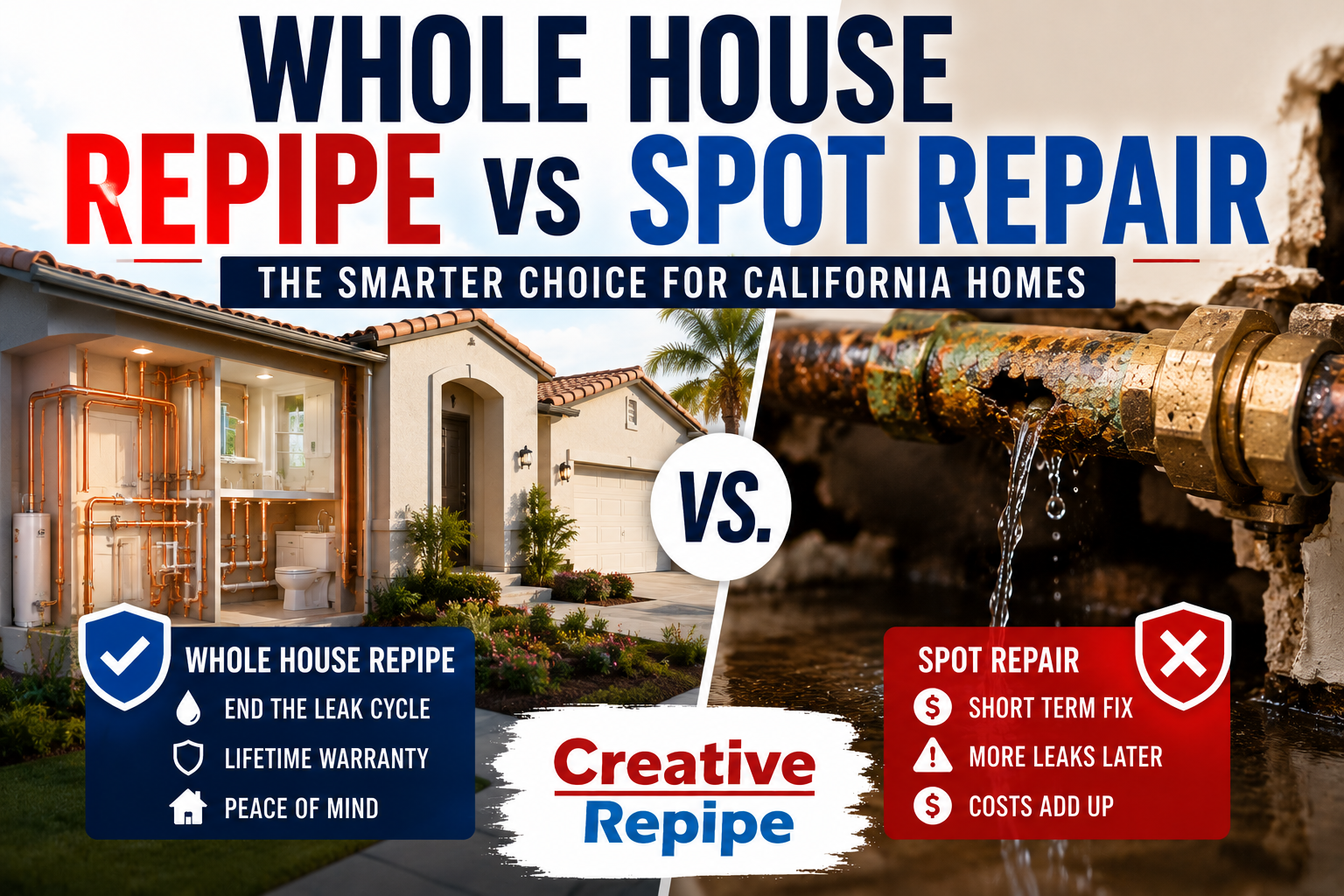 WHOLE HOUSE
REPIPE VS SPOT REPAIR
THE SMARTER CHOICE FOR CALIFORNIA HOMES

VS.

WHOLE HOUSE REPIPE
END THE LEAK CYCLE
LIFETIME WARRANTY
PEACE OF MIND

Creative
Repipe

SPOT REPAIR
SHORT TERM FIX
MORE LEAKS LATER
COSTS ADD UP